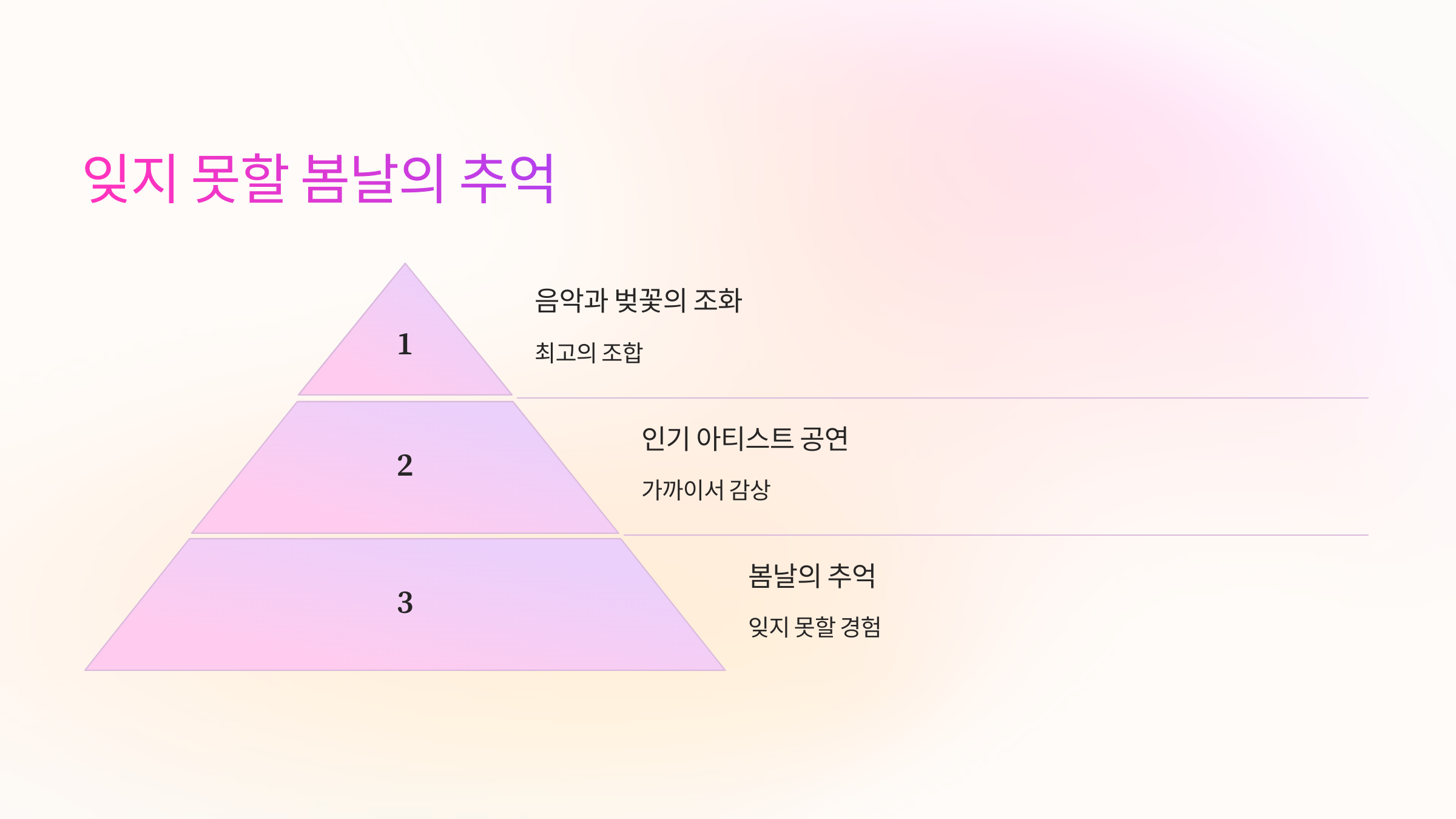 잊지 못할 봄날의 추억

1

음악과 벚꽃의 조화

최고의 조합

2

인기 아티스트 공연

가까이서 감상

3

봄날의 추억

잊지 못할 경험